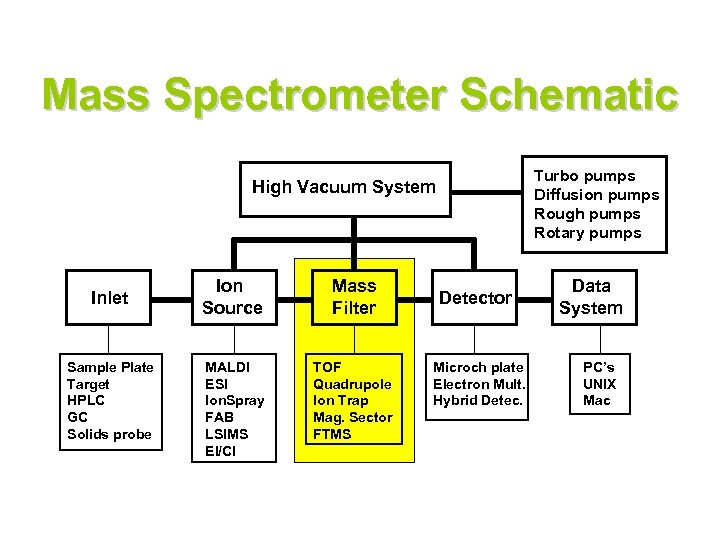 Mass Spectrometer Schematic

High Vacuum System

Turbo pumps
Diffusion pumps
Rough pumps
Rotary pumps

Inlet

Ion Source

Mass Filter

Detector

Data System

Sample Plate
Target
HPLC
GC
Solids probe

MALDI
ESI
IonSpray
FAB
LSIMS
EI/CI

TOF
Quadrupole
Ion Trap
Mag. Sector
FTMS

Microch plate
Electron Mult.
Hybrid Detec.

PC's
UNIX
Mac